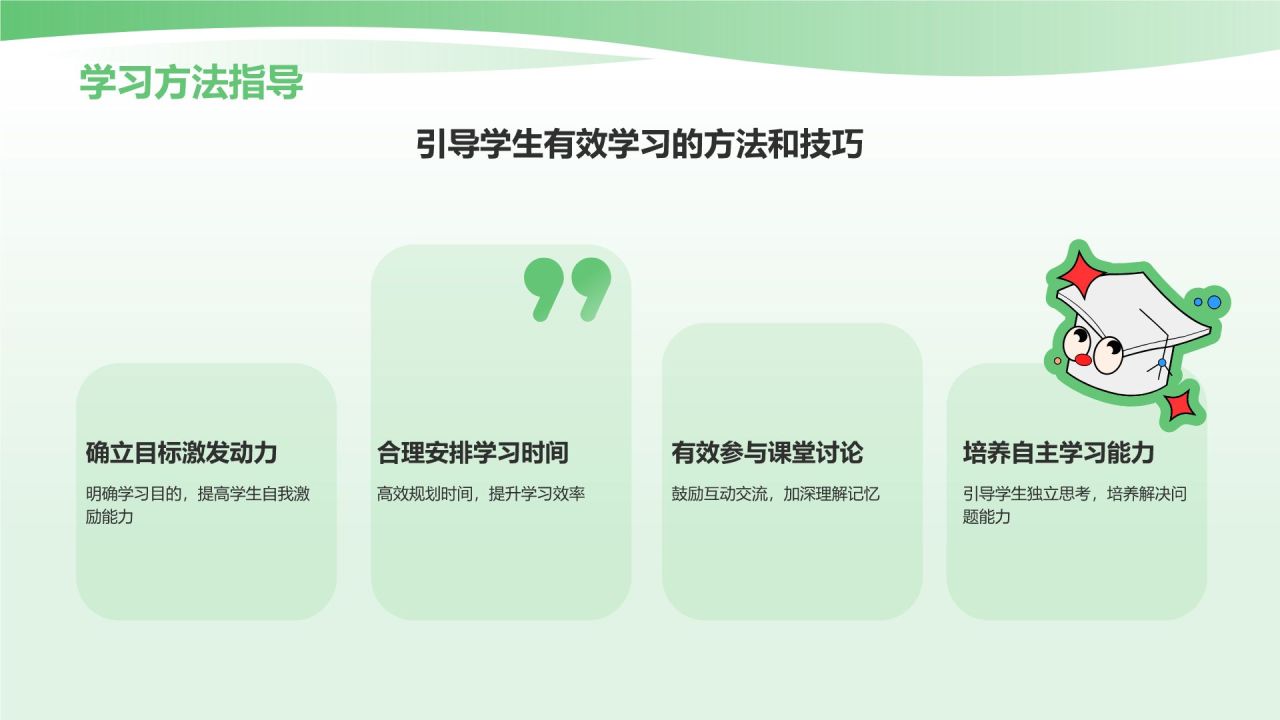 学习方法指导

引导学生有效学习的方法和技巧

确立目标激发动力

明确学习目的，提高学生自我激励能力

合理安排学习时间

高效规划时间，提升学习效率

有效参与课堂讨论

鼓励互动交流，加深理解记忆

培养自主学习能力

引导学生独立思考，培养解决问题能力